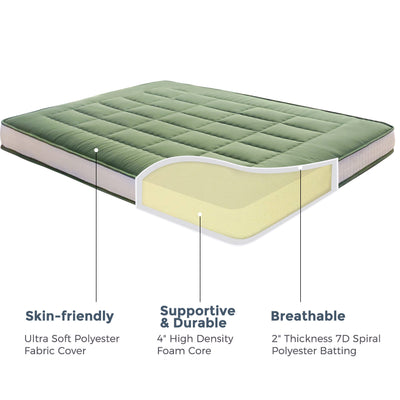 Skin-friendly
Ultra Soft Polyester Fabric Cover

Supportive & Durable
4" High Density Foam Core

Breathable
2" Thickness 7D Spiral Polyester Batting